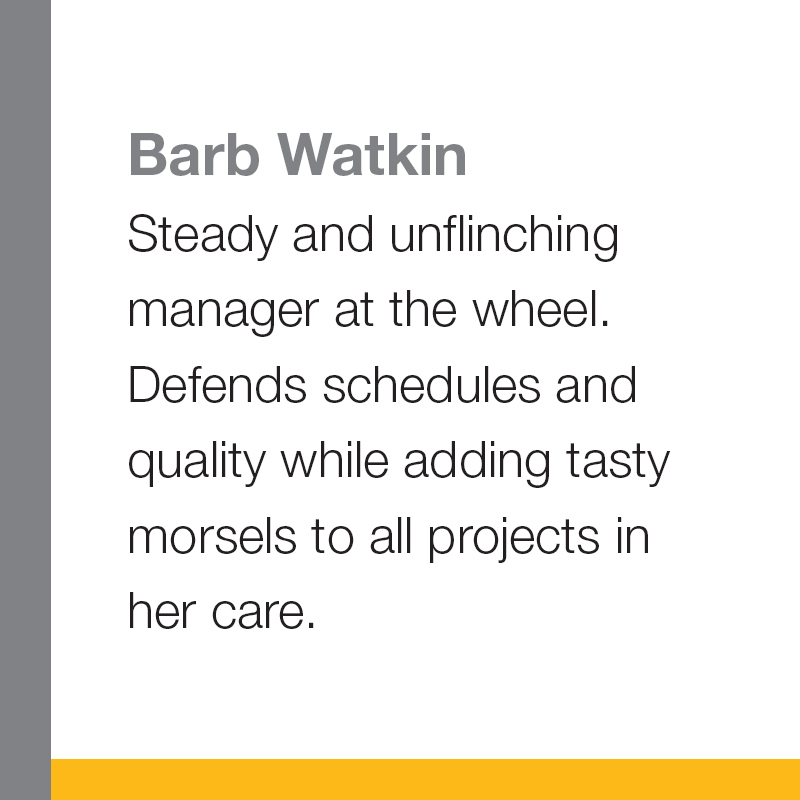 Barb Watkin
Steady and unflinching manager at the wheel. Defends schedules and quality while adding tasty morsels to all projects in her care.